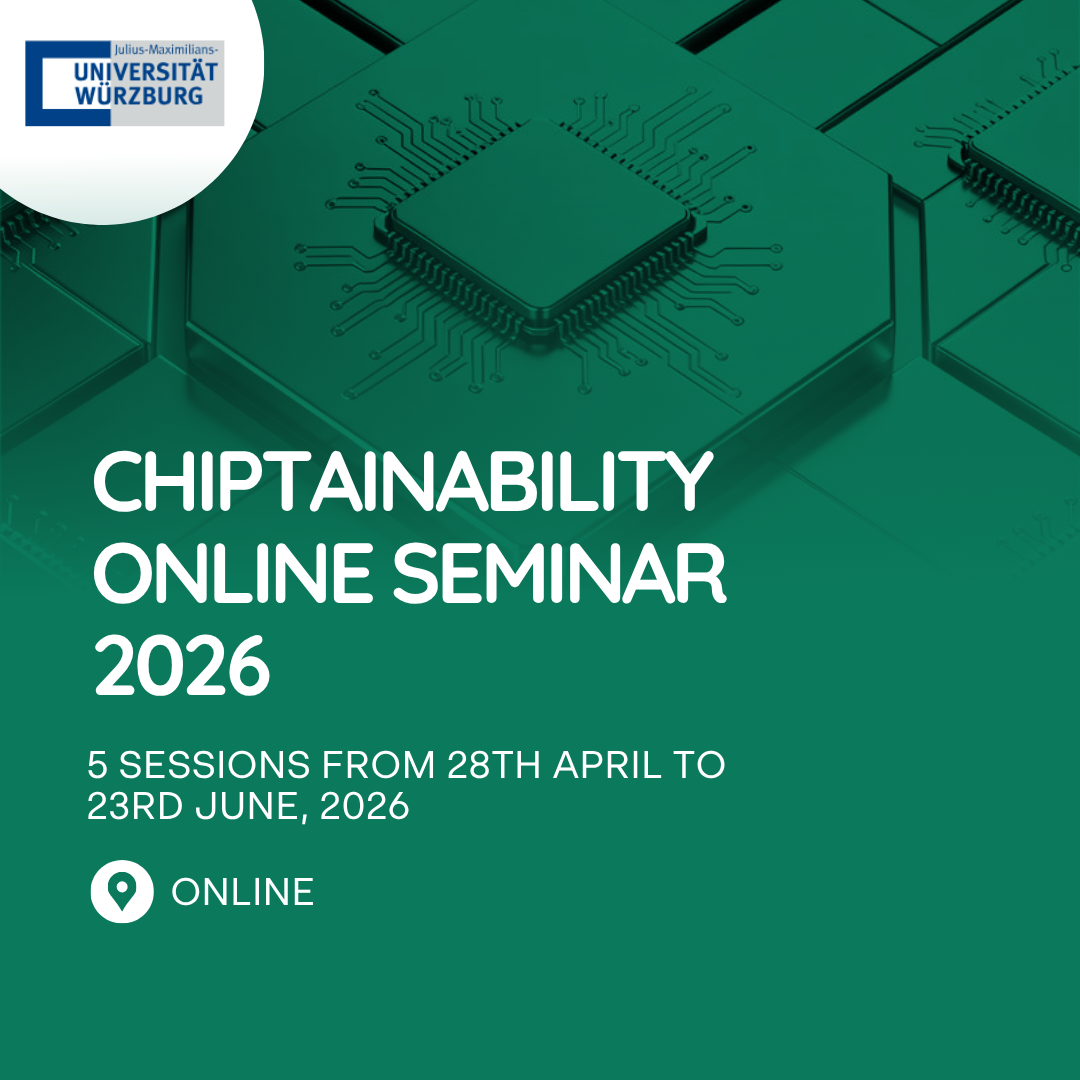 Julius-Maximilians-
UNIVERSITÄT
WÜRZBURG

CHIPTAINABILITY ONLINE SEMINAR 2026

5 SESSIONS FROM 28TH APRIL TO 23RD JUNE, 2026

ONLINE